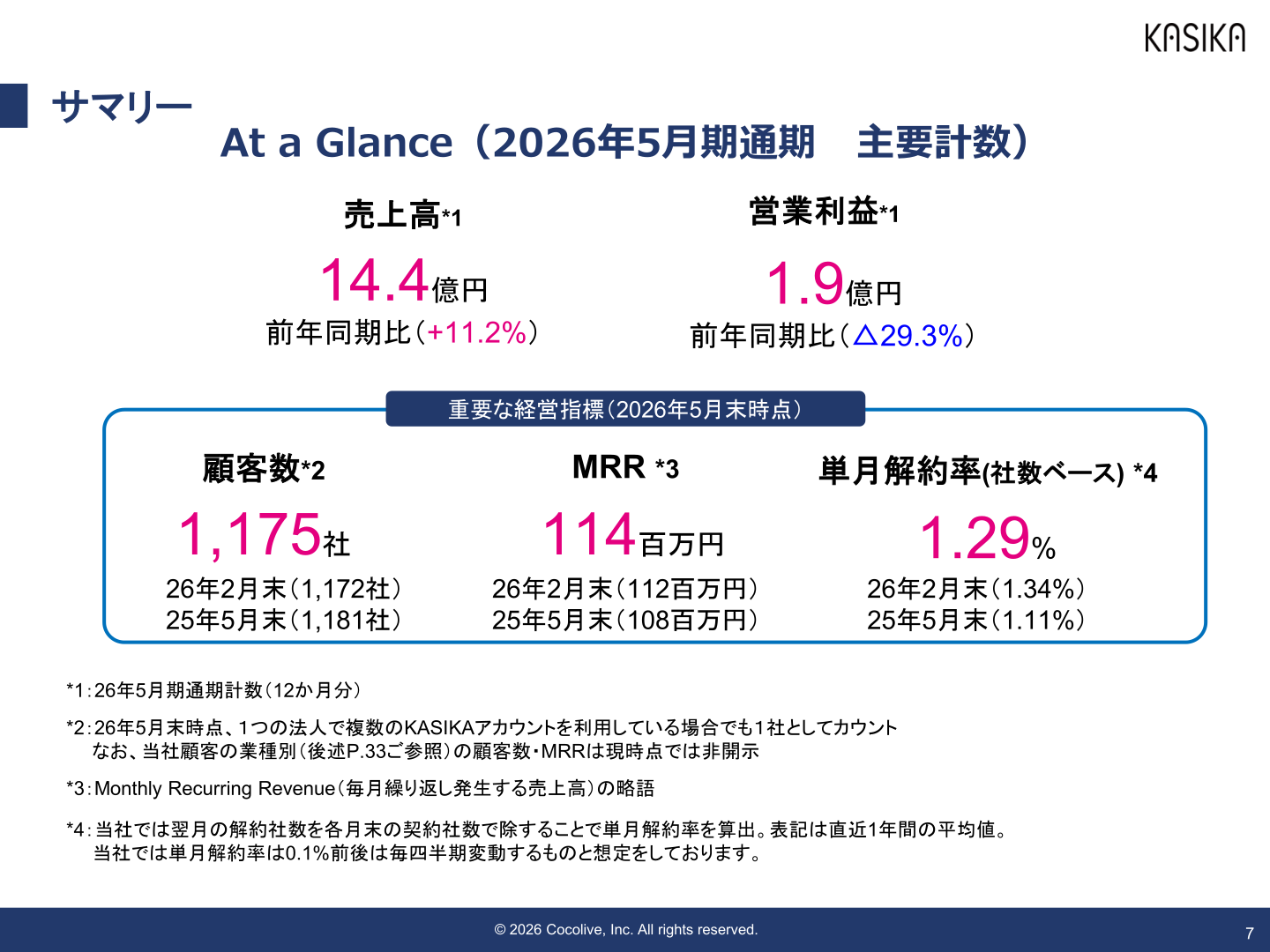 KASIKA

サマリー

At a Glance（2026年5月期通期　主要計数）

売上高*1

14.4億円

前年同期比（+11.2%）

営業利益*1

1.9億円

前年同期比（△29.3%）

重要な経営指標（2026年5月末時点）

顧客数*2

1,175社

26年2月末（1,172社）
25年5月末（1,181社）

MRR *3

114百万円

26年2月末（112百万円）
25年5月末（108百万円）

単月解約率(社数ベース) *4

1.29%

26年2月末（1.34%）
25年5月末（1.11%）

*1：26年5月期通期計数（12か月分）

*2：26年5月末時点、1つの法人で複数のKASIKAアカウントを利用している場合でも1社としてカウント
なお、当社顧客の業種別（後述P.33ご参照）の顧客数・MRRは現時点では非開示

*3：Monthly Recurring Revenue（毎月繰り返し発生する売上高）の略語

*4：当社では翌月の解約社数を各月末の契約社数で除することで単月解約率を算出。表記は直近1年間の平均値。
当社では単月解約率は0.1%前後は毎四半期変動するものと想定をしております。

© 2026 Cocolive, Inc. All rights reserved.

7